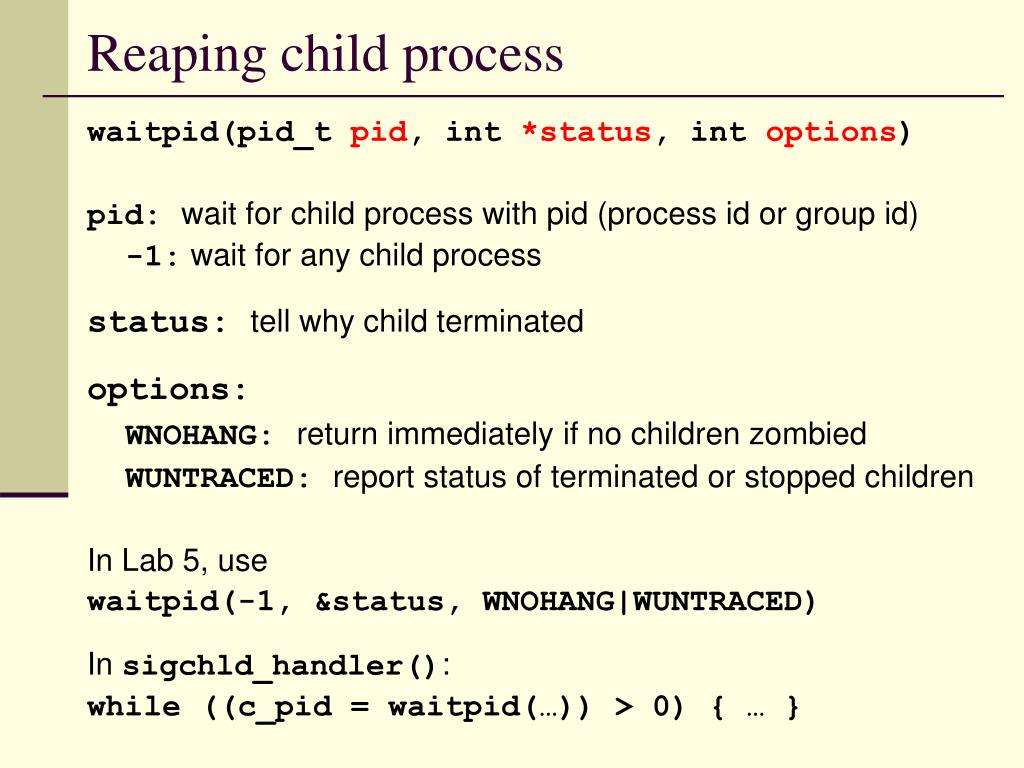 Reaping child process

waitpid(pid_t pid, int *status, int options)

pid: wait for child process with pid (process id or group id)
-1: wait for any child process

status: tell why child terminated

options:
WNOHANG: return immediately if no children zombied
WUNTRACED: report status of terminated or stopped children

In Lab 5, use
waitpid(-1, &status, WNOHANG|WUNTRACED)

In sigchld_handler():
while ((c_pid = waitpid(…)) > 0) { … }